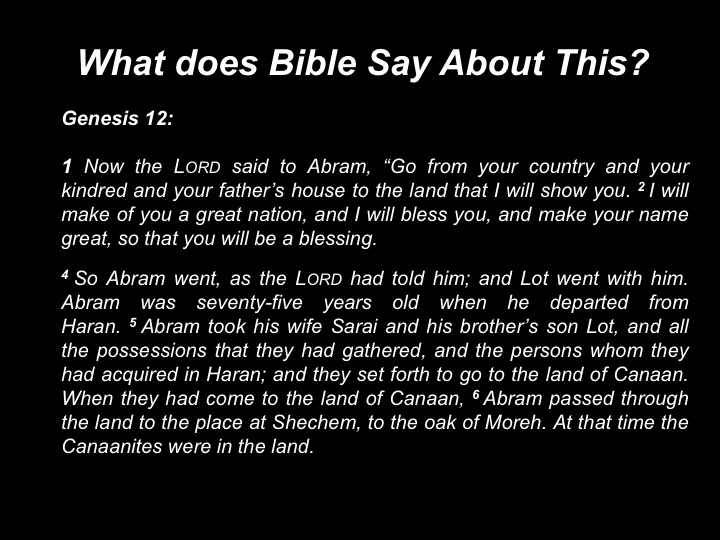 What does Bible Say About This?

Genesis 12:

1 Now the LORD said to Abram, “Go from your country and your kindred and your father’s house to the land that I will show you. $^2$ I will make of you a great nation, and I will bless you, and make your name great, so that you will be a blessing.

$^4$ So Abram went, as the LORD had told him; and Lot went with him. Abram was seventy-five years old when he departed from Haran. $^5$ Abram took his wife Sarai and his brother’s son Lot, and all the possessions that they had gathered, and the persons whom they had acquired in Haran; and they set forth to go to the land of Canaan. When they had come to the land of Canaan, $^6$ Abram passed through the land to the place at Shechem, to the oak of Moreh. At that time the Canaanites were in the land.